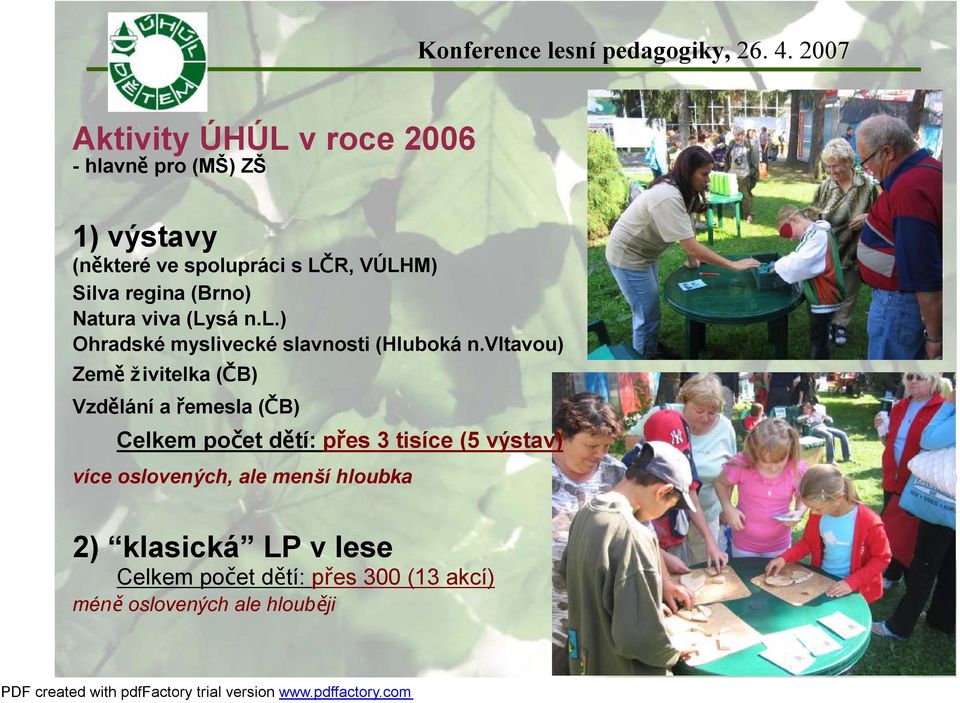 ÚHÚL DĚTEM

Konference lesní pedagogiky, 26. 4. 2007

Aktivity ÚHÚL v roce 2006
- hlavně pro (MŠ) ZŠ

1) výstavy
(některé ve spolupráci s LČR, VÚLHM)
Silva regina (Brno)
Natura viva (Lysá n.L.)
Ohradské myslivecké slavnosti (Hluboká n.Vltavou)
Země živitelka (ČB)
Vzdělání a řemesla (ČB)

Celkem počet dětí: přes 3 tisíce (5 výstav)
více oslovených, ale menší hloubka

2) "klasická" LP v lese
Celkem počet dětí: přes 300 (13 akcí)
méně oslovených ale hlouběji

PDF created with pdfFactory trial version www.pdffactory.com